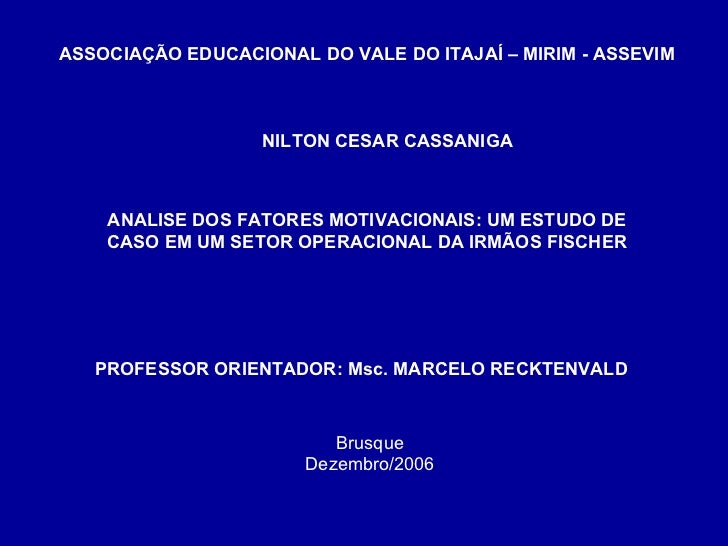 ASSOCIAÇÃO EDUCACIONAL DO VALE DO ITAJAÍ – MIRIM - ASSEVIM

NILTON CESAR CASSANIGA

ANALISE DOS FATORES MOTIVACIONAIS: UM ESTUDO DE CASO EM UM SETOR OPERACIONAL DA IRMÃOS FISCHER

PROFESSOR ORIENTADOR: Msc. MARCELO RECKTENVALD

Brusque
Dezembro/2006